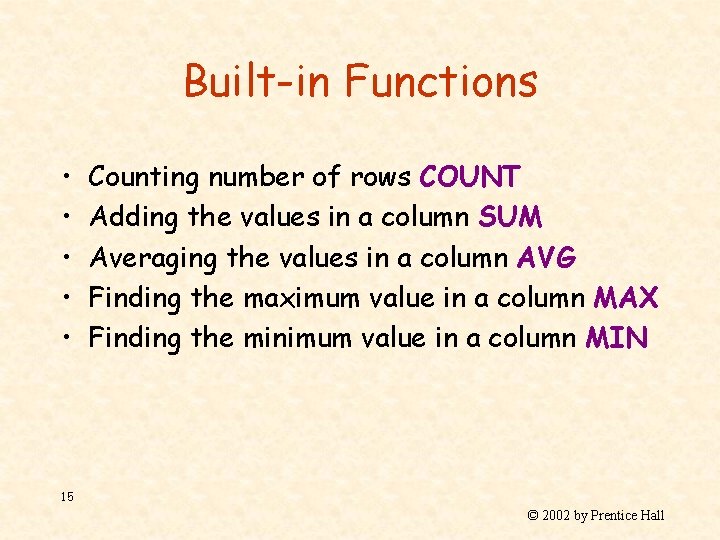 Built-in Functions

• Counting number of rows COUNT
• Adding the values in a column SUM
• Averaging the values in a column AVG
• Finding the maximum value in a column MAX
• Finding the minimum value in a column MIN

15

© 2002 by Prentice Hall